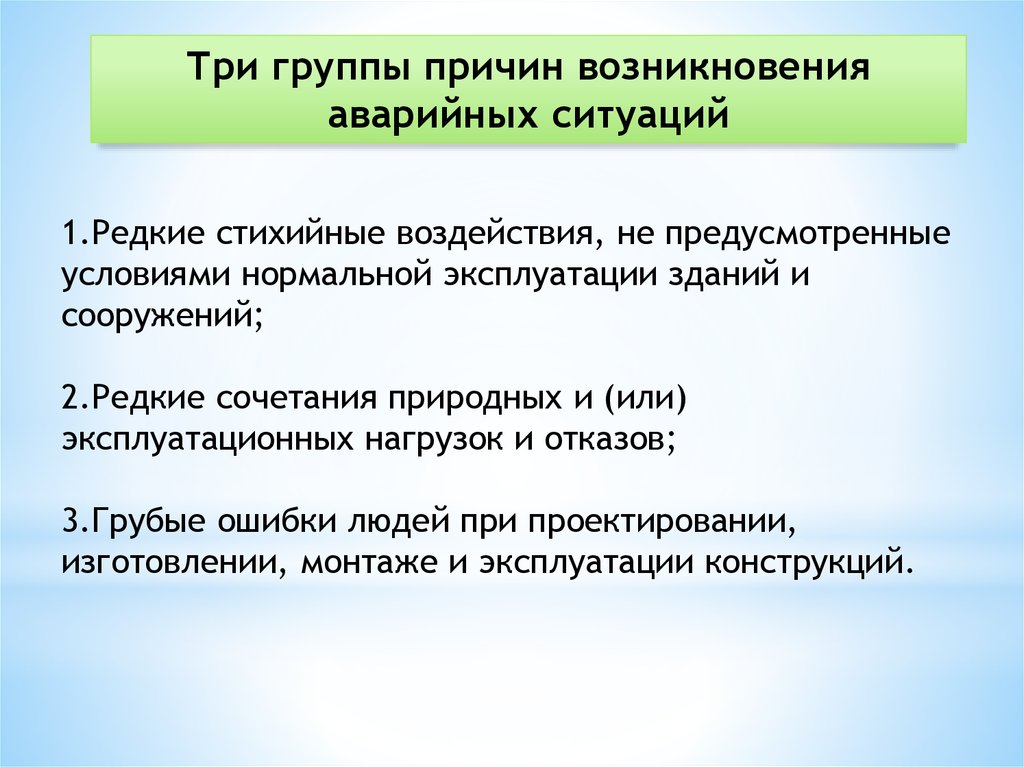 Три группы причин возникновения аварийных ситуаций

1.Редкие стихийные воздействия, не предусмотренные условиями нормальной эксплуатации зданий и сооружений;

2.Редкие сочетания природных и (или) эксплуатационных нагрузок и отказов;

3.Грубые ошибки людей при проектировании, изготовлении, монтаже и эксплуатации конструкций.